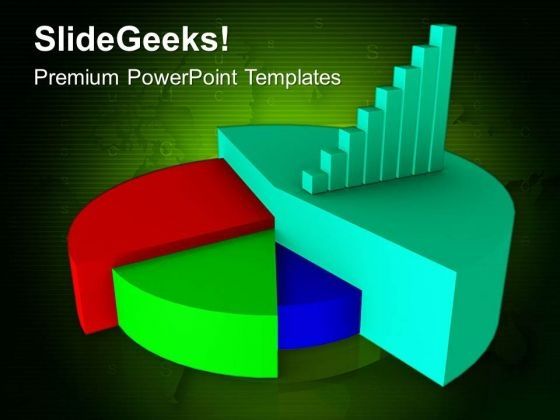 SlideGeeks!

Premium PowerPoint Templates